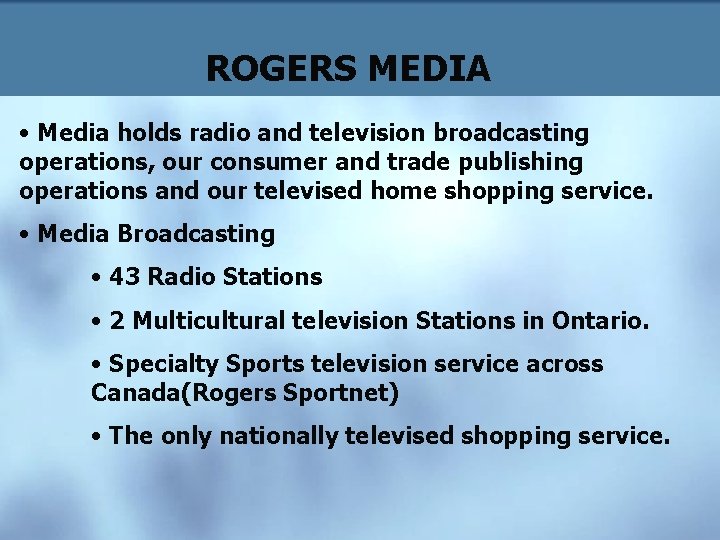 ROGERS MEDIA

• Media holds radio and television broadcasting operations, our consumer and trade publishing operations and our televised home shopping service.

• Media Broadcasting

• 43 Radio Stations

• 2 Multicultural television Stations in Ontario.

• Specialty Sports television service across Canada(Rogers Sportnet)

• The only nationally televised shopping service.